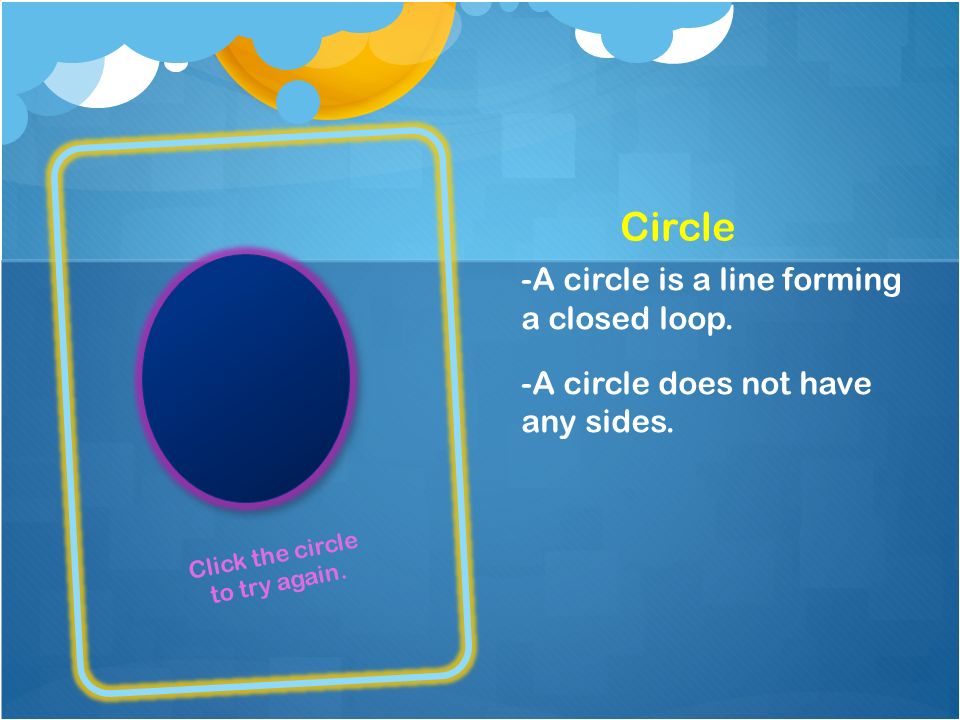 Click the circle to try again.

Circle

-A circle is a line forming a closed loop.

-A circle does not have any sides.